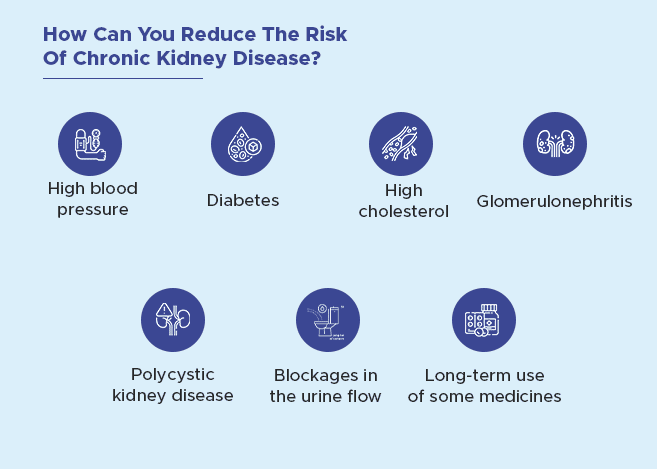 How Can You Reduce The Risk Of Chronic Kidney Disease?

High blood pressure

Diabetes

High cholesterol

Glomerulonephritis

Polycystic kidney disease

Blockages in the urine flow

Long-term use of some medicines